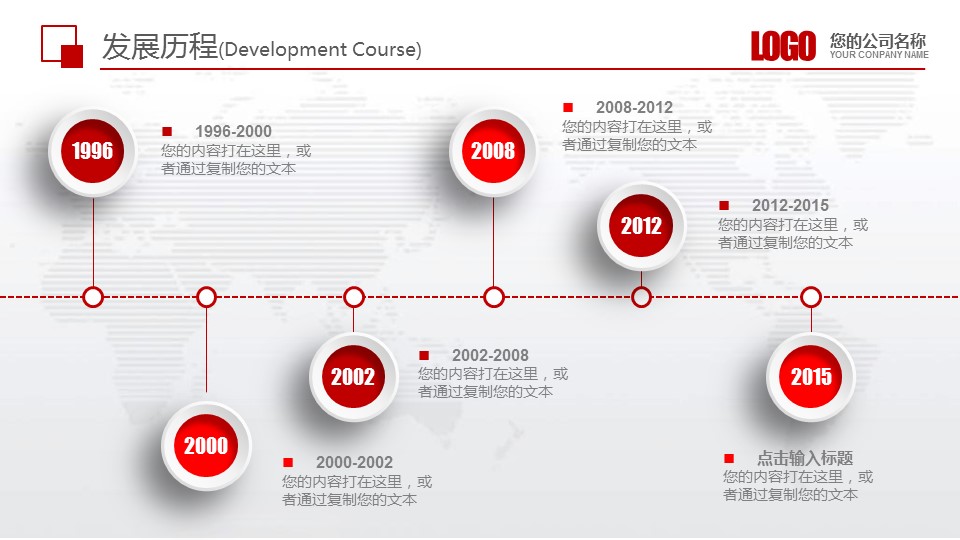 发展历程(Development Course)

LOGO 您的公司名称
YOUR COMPANY NAME

1996

1996-2000
您的内容打在这里，或者通过复制您的文本

2008

2008-2012
您的内容打在这里，或者通过复制您的文本

2012

2012-2015
您的内容打在这里，或者通过复制您的文本

2002

2002-2008
您的内容打在这里，或者通过复制您的文本

2000

2000-2002
您的内容打在这里，或者通过复制您的文本

2015

点击输入标题
您的内容打在这里，或者通过复制您的文本